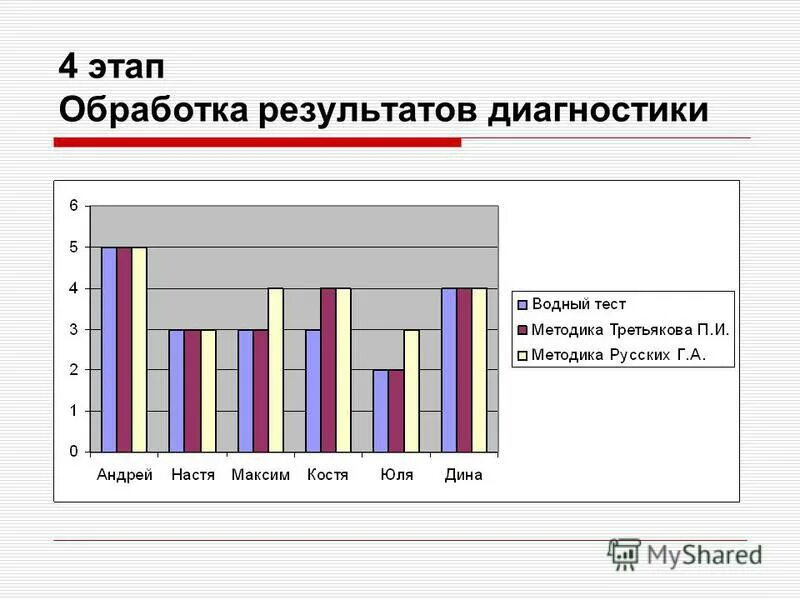 4 этап
Обработка результатов диагностики

6
5
4
3
2
1
0

Андрей Настя Максим Костя Юля Дина

Водный тест
Методика Третьякова П.И.
Методика Русских Г.А.

MyShared